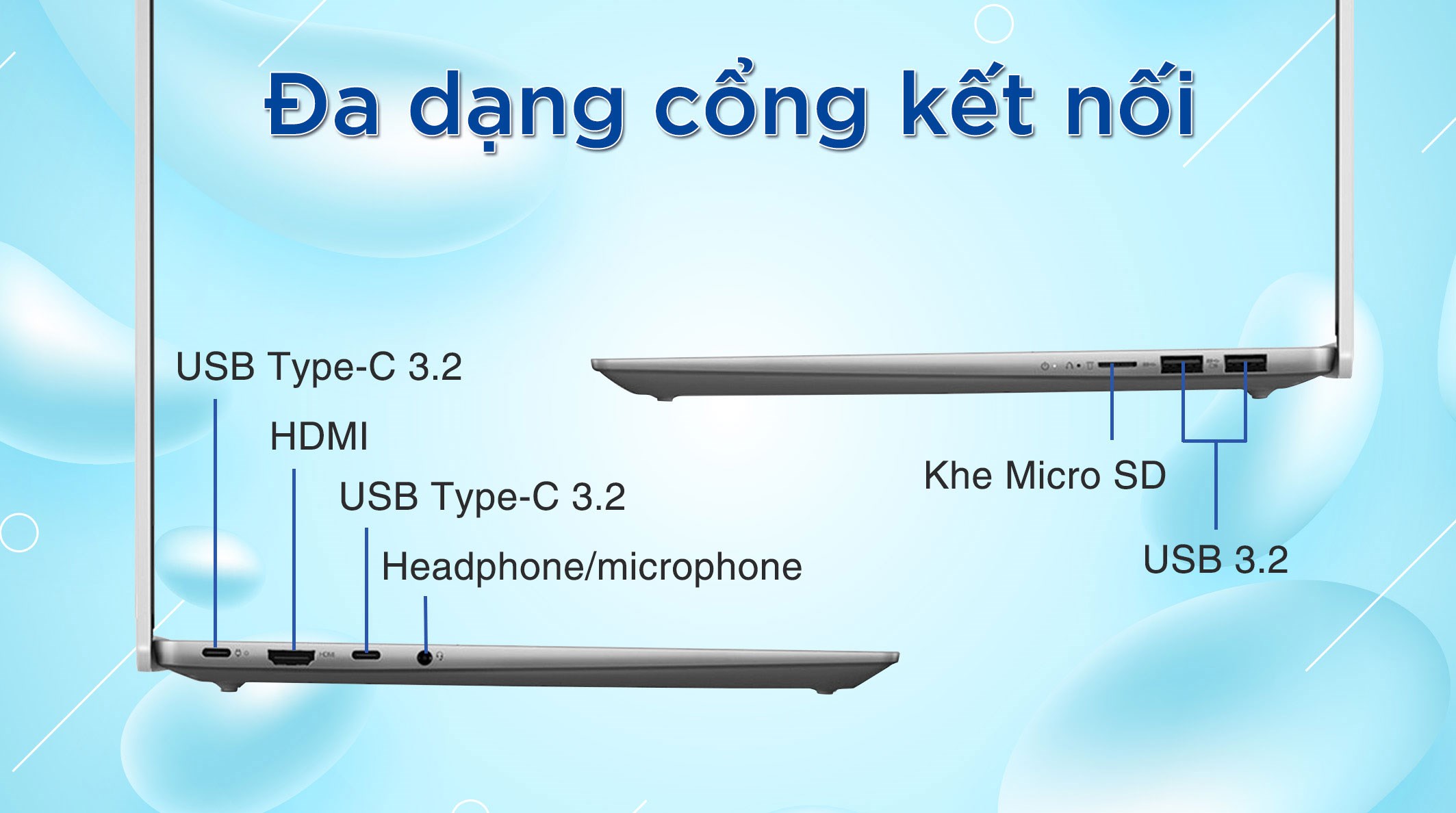 Đa dạng cổng kết nối

USB Type-C 3.2

HDMI

USB Type-C 3.2

Headphone/microphone

HDMI

Khe Micro SD

USB 3.2